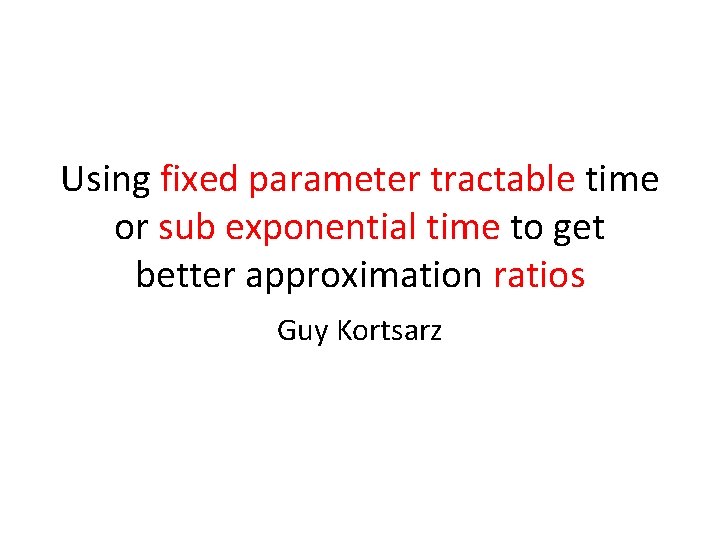 Using fixed parameter tractable time or sub exponential time to get better approximation ratios

Guy Kortsarz